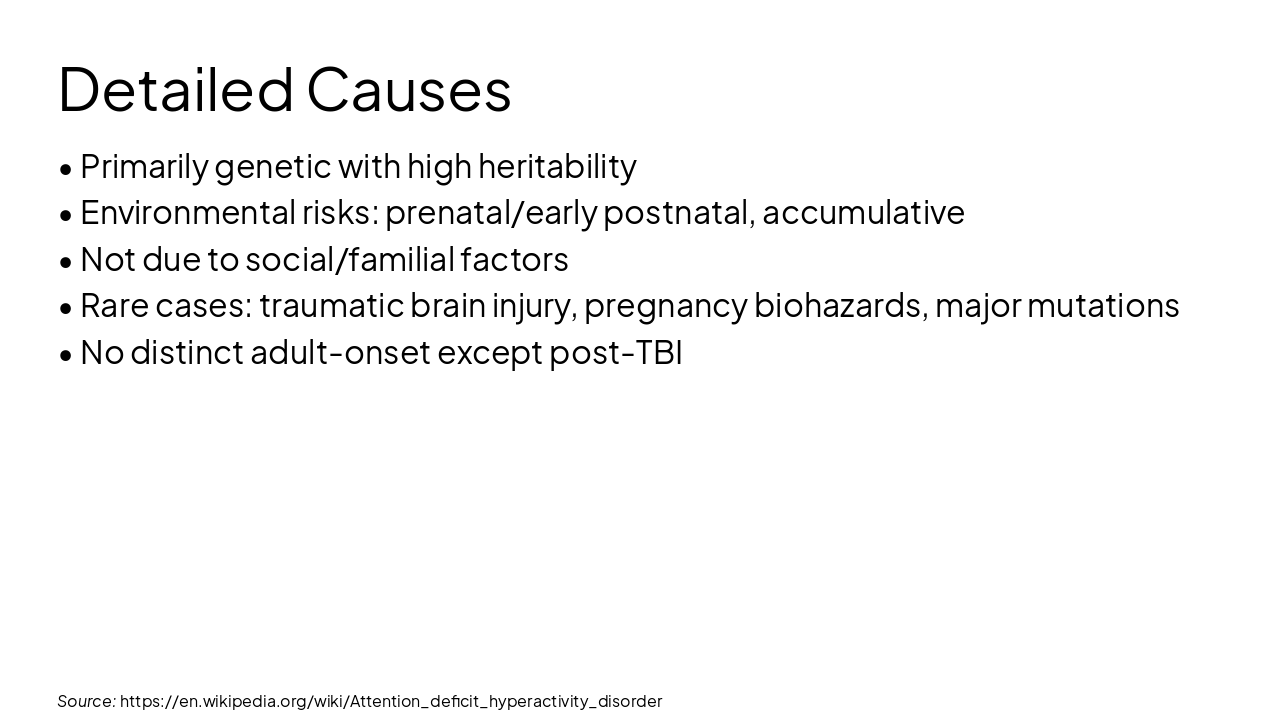 Detailed Causes

• Primarily genetic with high heritability
• Environmental risks: prenatal/early postnatal, accumulative
• Not due to social/familial factors
• Rare cases: traumatic brain injury, pregnancy biohazards, major mutations
• No distinct adult-onset except post-TBI

Source: https://en.wikipedia.org/wiki/Attention_deficit_hyperactivity_disorder